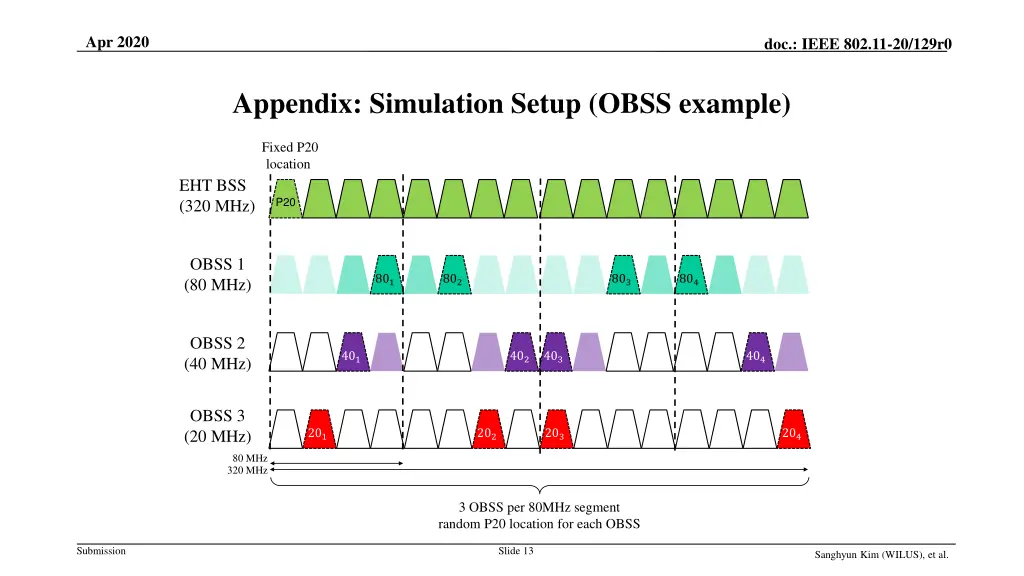 Apr 2020

doc.: IEEE 802.11-20/129r0

Appendix: Simulation Setup (OBSS example)

Fixed P20 location

EHT BSS (320 MHz)

P20

OBSS 1 (80 MHz)

$80_1$ $80_2$ $80_3$ $80_4$

OBSS 2 (40 MHz)

$40_1$ $40_2$ $40_3$ $40_4$

OBSS 3 (20 MHz)

$20_1$ $20_2$ $20_3$ $20_4$

80 MHz
320 MHz

3 OBSS per 80MHz segment
random P20 location for each OBSS

Submission

Slide 13

Sanghyun Kim (WILUS), et al.